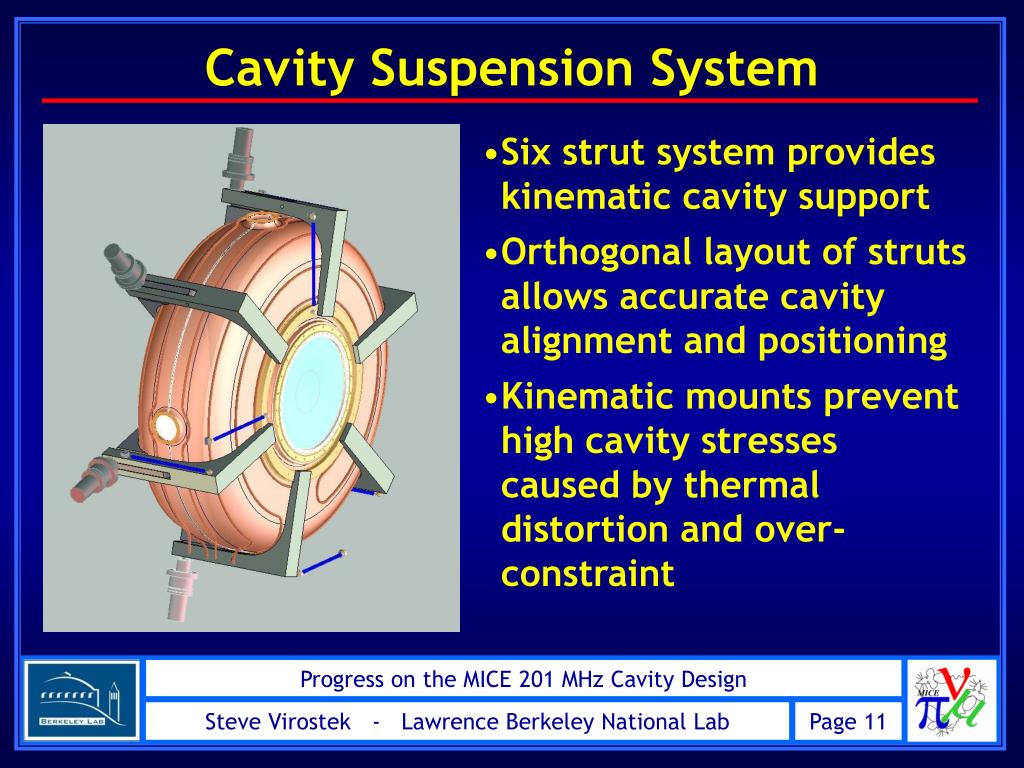 Cavity Suspension System

•Six strut system provides kinematic cavity support

•Orthogonal layout of struts allows accurate cavity alignment and positioning

•Kinematic mounts prevent high cavity stresses caused by thermal distortion and over-constraint

BERKELEY LAB

Progress on the MICE 201 MHz Cavity Design

Steve Virostek - Lawrence Berkeley National Lab

Page 11

MICE